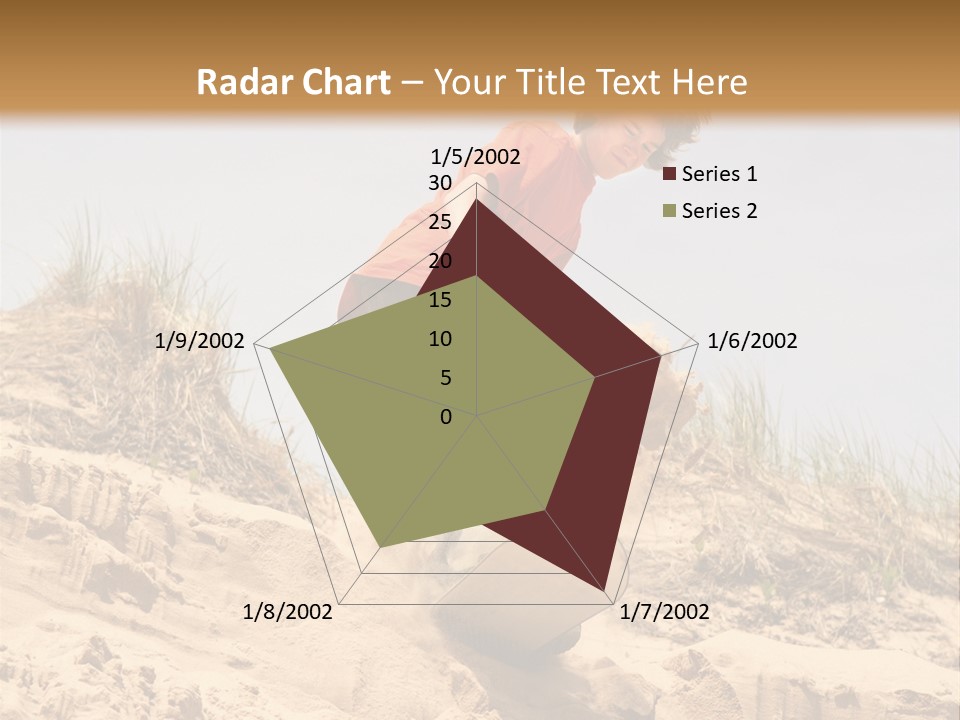 Radar Chart – Your Title Text Here

1/5/2002
30
25
20
15
10
5
0
1/6/2002
1/7/2002
1/8/2002
1/9/2002

Series 1
Series 2